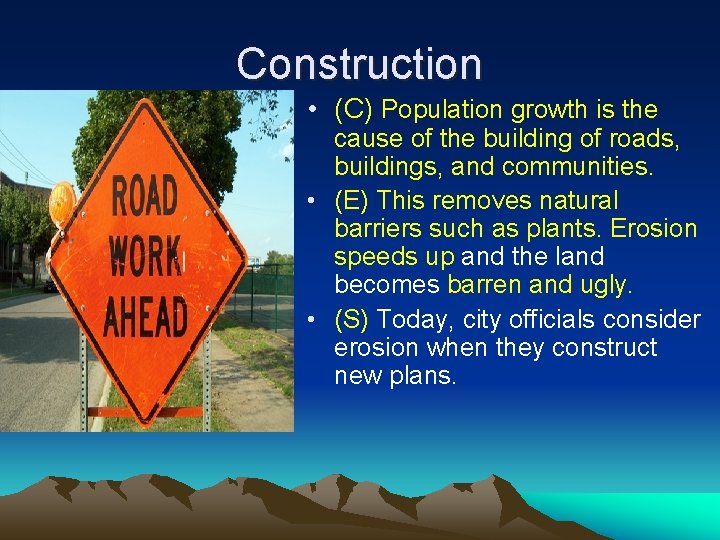 Construction

ROAD WORK AHEAD

• (C) Population growth is the cause of the building of roads, buildings, and communities.
• (E) This removes natural barriers such as plants. Erosion speeds up and the land becomes barren and ugly.
• (S) Today, city officials consider erosion when they construct new plans.